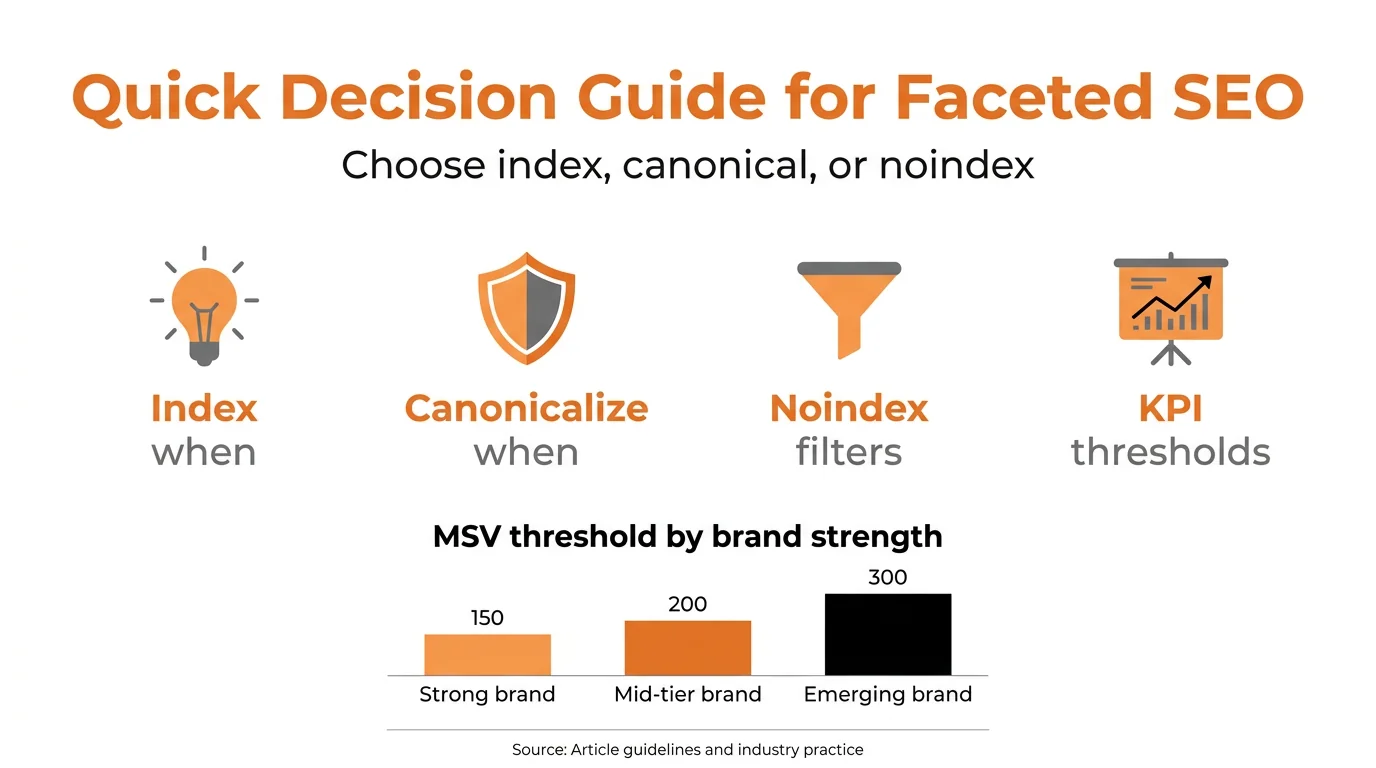 Quick Decision Guide for Faceted SEO

Choose index, canonical, or noindex

Index when

Canonicalize when

Noindex filters

KPI thresholds

MSV threshold by brand strength

150
200
300

Strong brand
Mid-tier brand
Emerging brand

Source: Article guidelines and industry practice